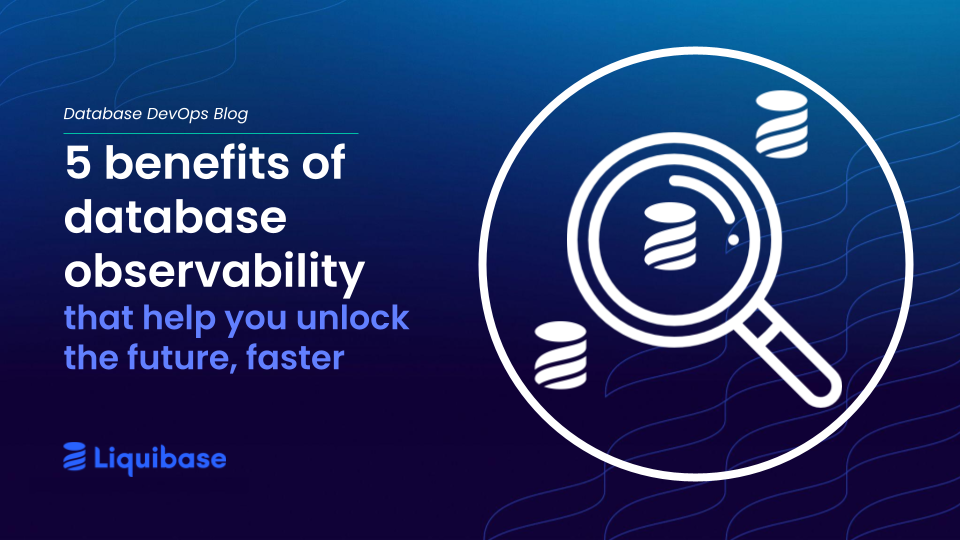 Database DevOps Blog

5 benefits of database observability that help you unlock the future, faster

Liquibase